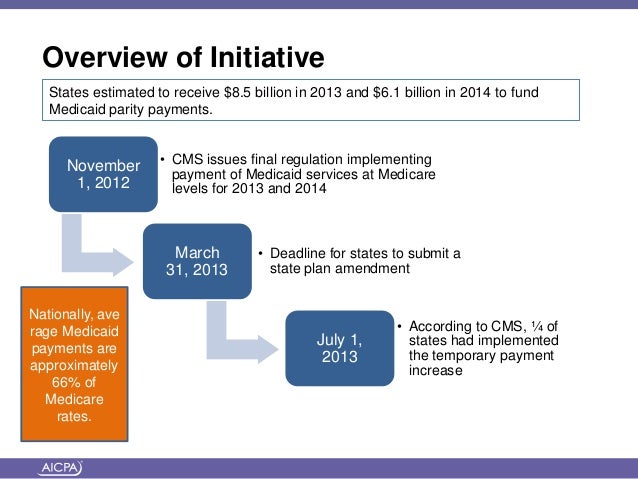 Overview of Initiative

States estimated to receive \$8.5 billion in 2013 and \$6.1 billion in 2014 to fund Medicaid parity payments.

November 1, 2012

• CMS issues final regulation implementing payment of Medicaid services at Medicare levels for 2013 and 2014

March 31, 2013

• Deadline for states to submit a state plan amendment

July 1, 2013

• According to CMS, ¼ of states had implemented the temporary payment increase

Nationally, ave rage Medicaid payments are approximately 66% of Medicare rates.

AICPA